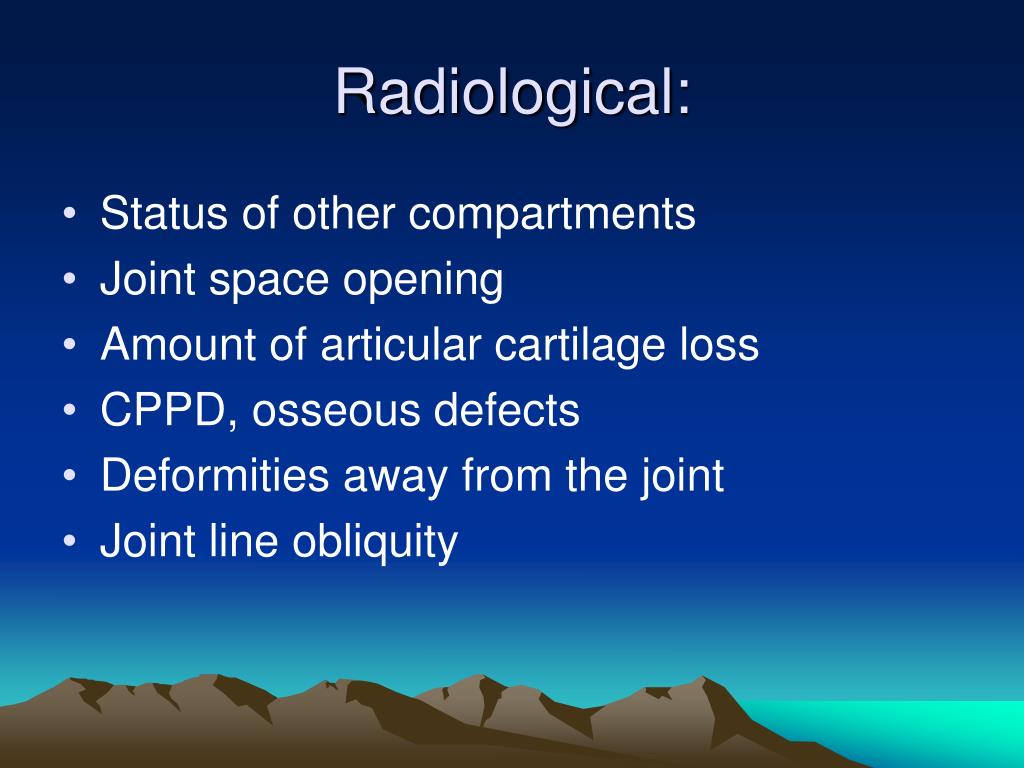 Radiological:

• Status of other compartments
• Joint space opening
• Amount of articular cartilage loss
• CPPD, osseous defects
• Deformities away from the joint
• Joint line obliquity